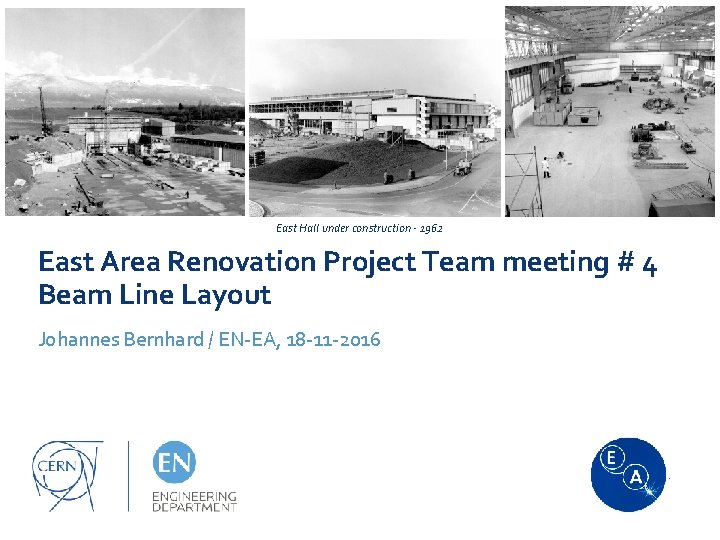 East Hall under construction - 1962

East Area Renovation Project Team meeting # 4
Beam Line Layout

Johannes Bernhard / EN-EA, 18-11-2016

CERN

EN
ENGINEERING
DEPARTMENT

E
A